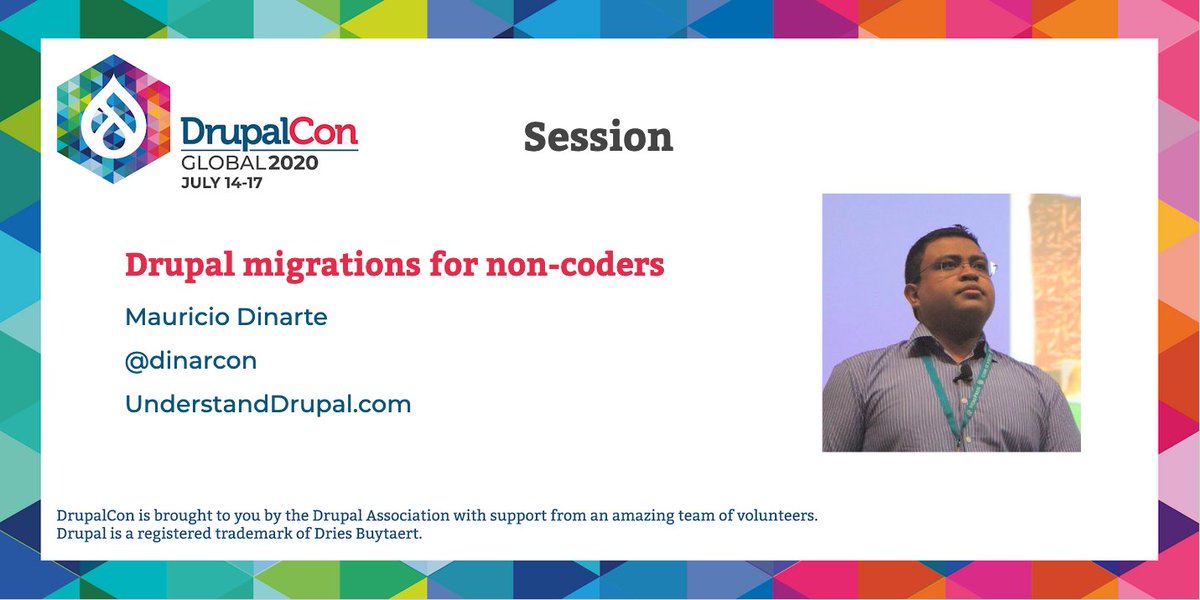 DrupalCon
GLOBAL 2020
JULY 14-17

Session

Drupal migrations for non-coders

Mauricio Dinarte

@dinarcon

UnderstandDrupal.com

DrupalCon is brought to you by the Drupal Association with support from an amazing team of volunteers.
Drupal is a registered trademark of Dries Buytaert.